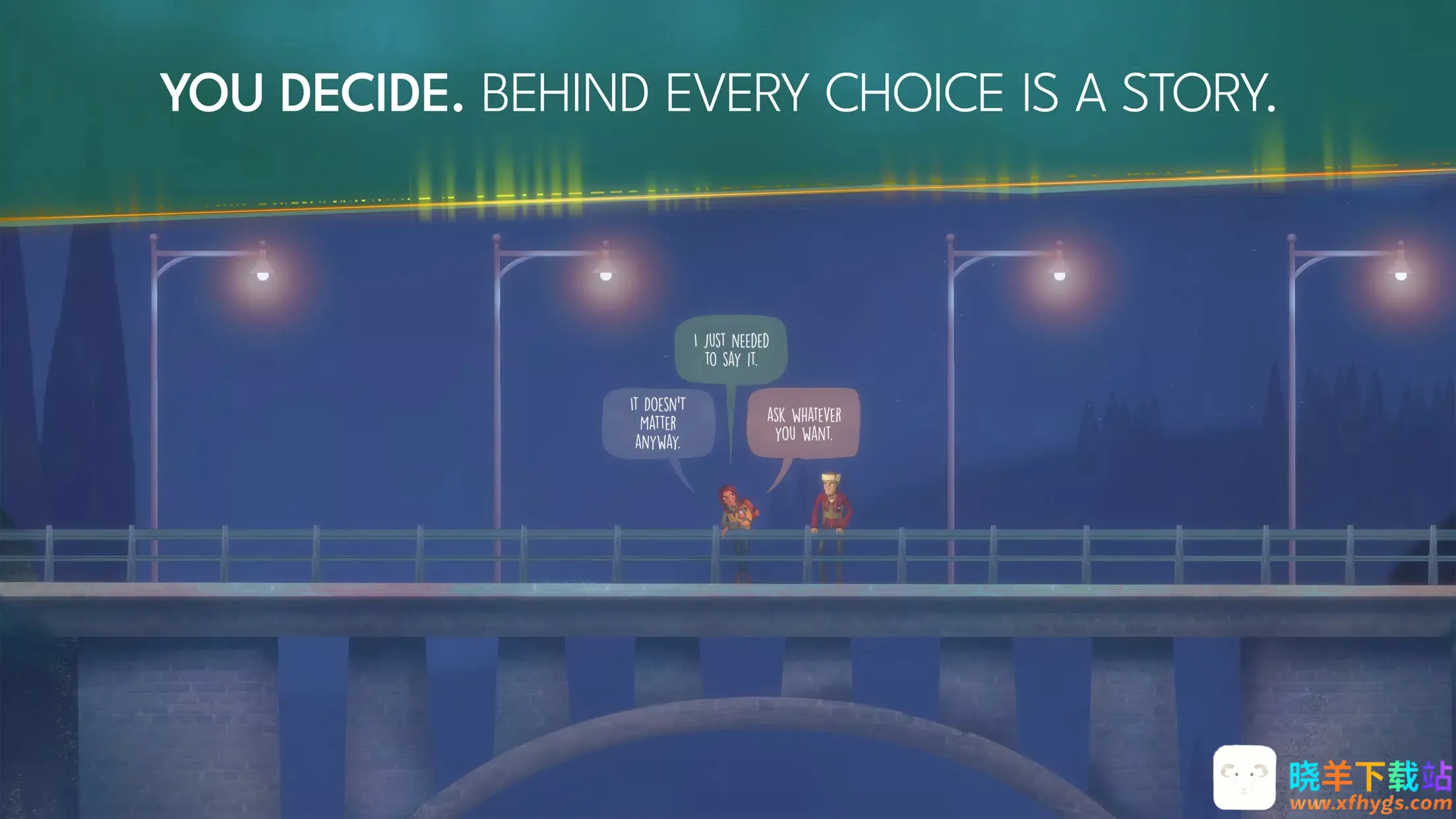 YOU DECIDE. BEHIND EVERY CHOICE IS A STORY.

I JUST NEEDED TO SAY IT.

IT DOESN'T MATTER ANYWAY.

ASK WHATEVER YOU WANT.

晓羊下载站
www.xfhygs.com